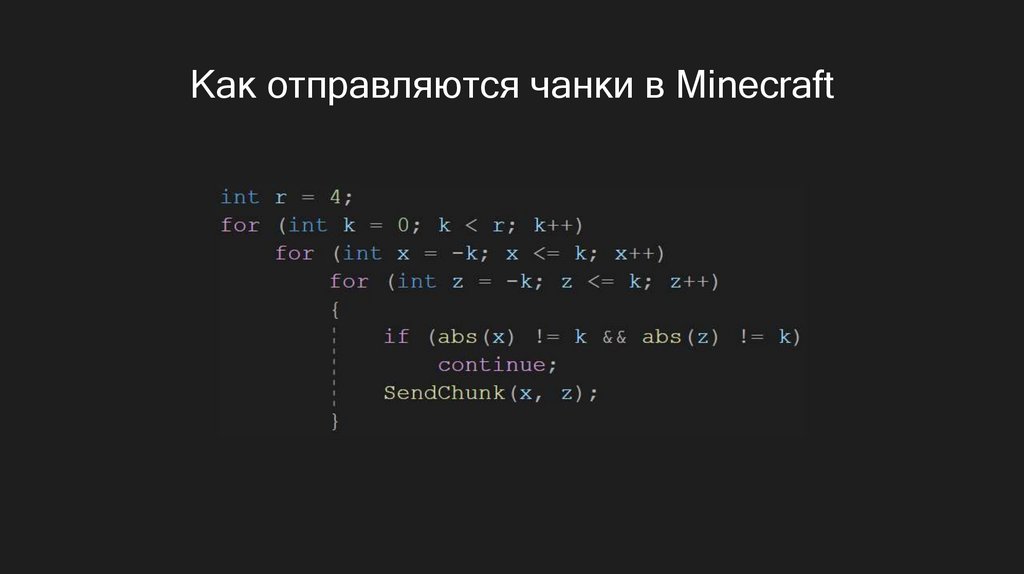 Как отправляются чанки в Minecraft

int r = 4;
for (int k = 0; k < r; k++)
    for (int x = -k; x <= k; x++)
        for (int z = -k; z <= k; z++)
        {
            if (abs(x) != k && abs(z) != k)
                continue;
            SendChunk(x, z);
        }